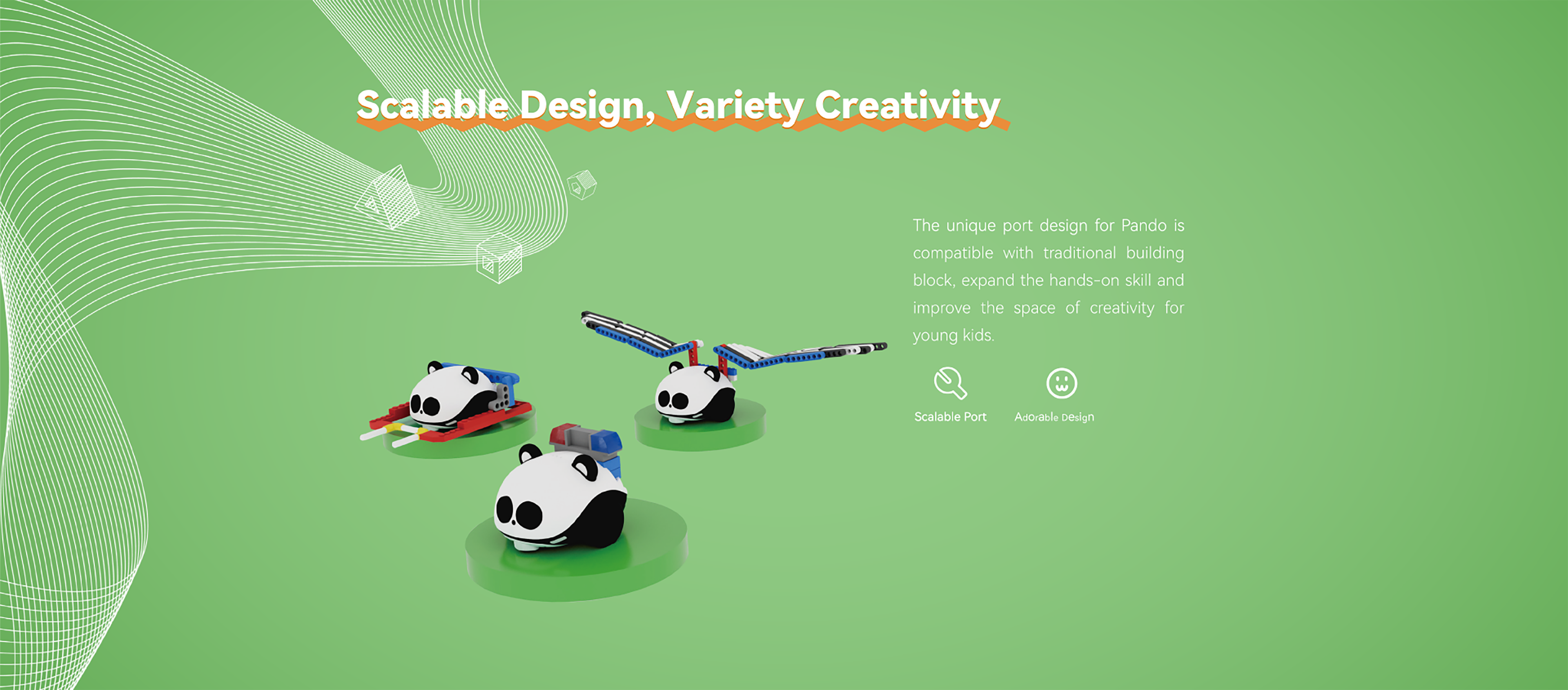 Scalable Design, Variety Creativity

The unique port design for Pando is compatible with traditional building block, expand the hands-on skill and improve the space of creativity for young kids.

Scalable Port

Adorable Design